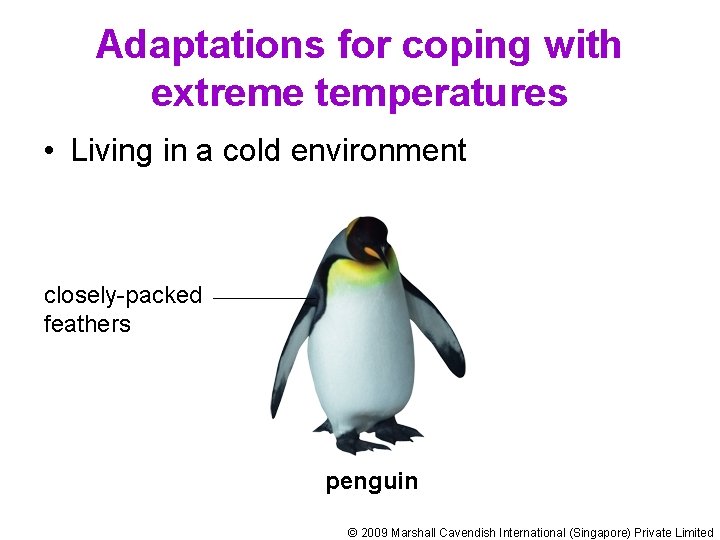 Adaptations for coping with extreme temperatures

• Living in a cold environment

closely-packed feathers

penguin

© 2009 Marshall Cavendish International (Singapore) Private Limited